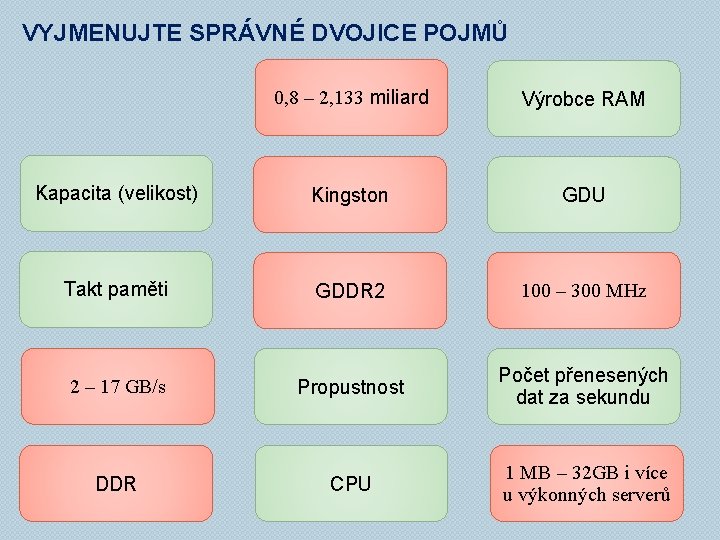 VYJMENUJTE SPRÁVNÉ DVOJICE POJMŮ

0,8 – 2,133 miliard

Výrobce RAM

Kapacita (velikost)

Kingston

GDU

Takt paměti

GDDR2

100 – 300 MHz

2 – 17 GB/s

Propustnost

Počet přenesených dat za sekundu

DDR

CPU

1 MB – 32GB i více u výkonných serverů